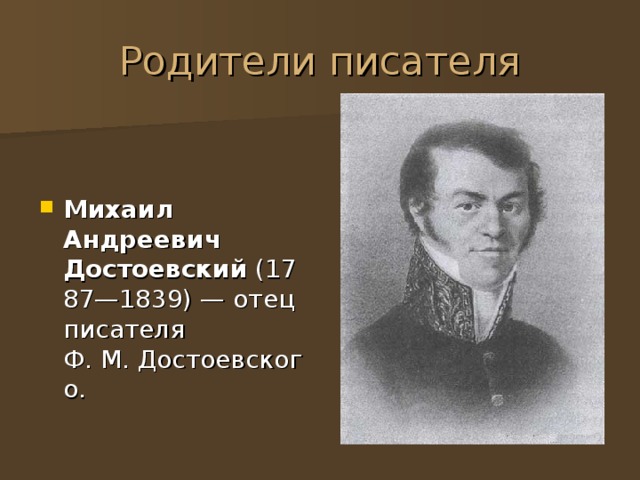 Родители писателя

Михаил Андреевич Достоевский (1787—1839) — отец писателя Ф. М. Достоевского.